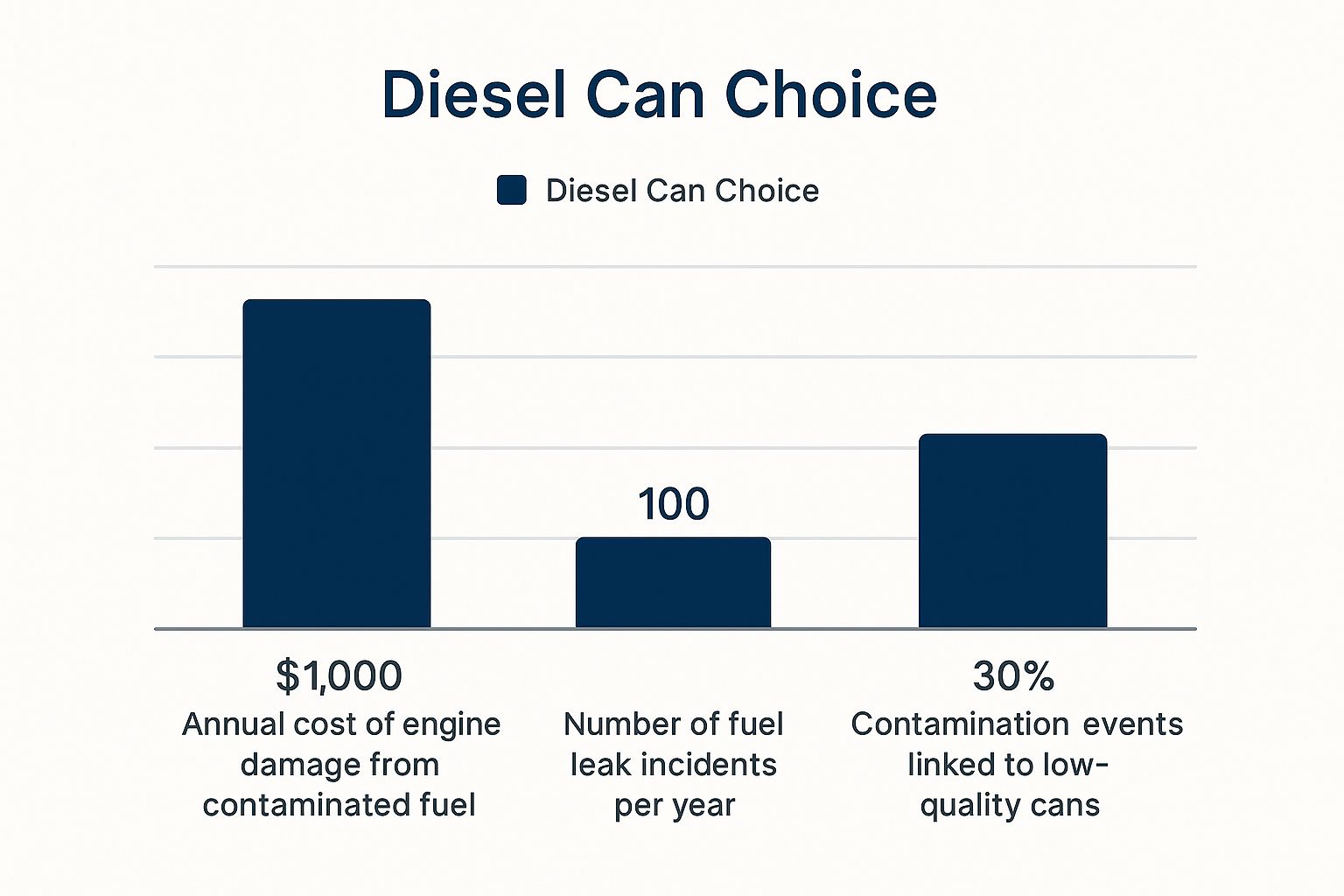 Diesel Can Choice

Diesel Can Choice

100

$1,000
Annual cost of engine damage from contaminated fuel

Number of fuel leak incidents per year

30%
Contamination events linked to low-quality cans